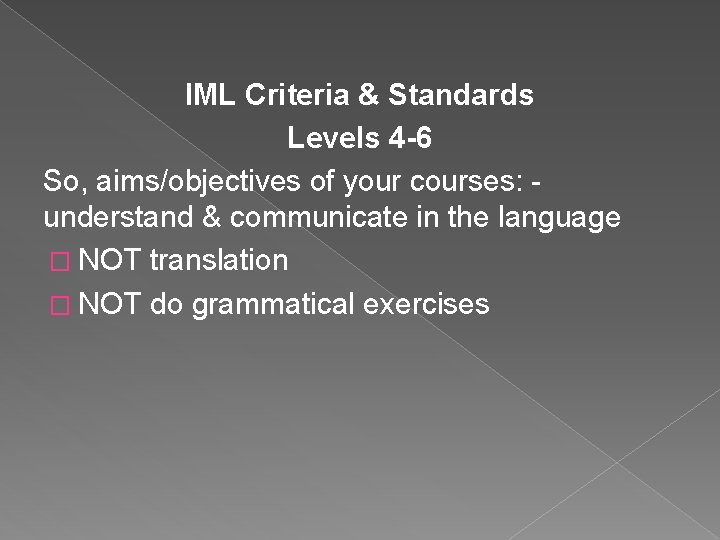 IML Criteria & Standards
Levels 4-6

So, aims/objectives of your courses: - understand & communicate in the language

□ NOT translation
□ NOT do grammatical exercises